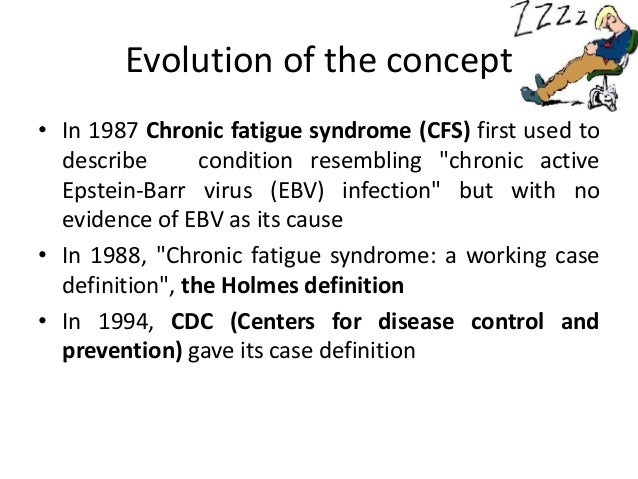 ZZZz

Evolution of the concept

• In 1987 Chronic fatigue syndrome (CFS) first used to describe condition resembling "chronic active Epstein-Barr virus (EBV) infection" but with no evidence of EBV as its cause
• In 1988, "Chronic fatigue syndrome: a working case definition", the Holmes definition
• In 1994, CDC (Centers for disease control and prevention) gave its case definition